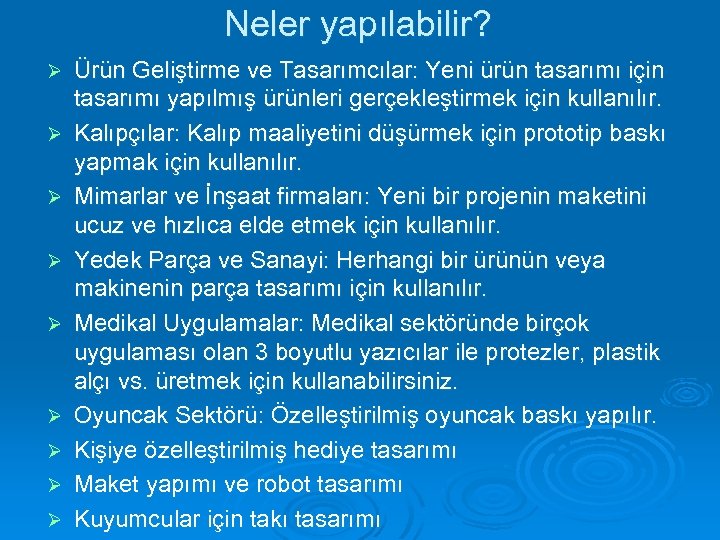 Neler yapılabilir?

➢ Ürün Geliştirme ve Tasarımcılar: Yeni ürün tasarımı için tasarımı yapılmış ürünleri gerçekleştirmek için kullanılır.
➢ Kalıpçılar: Kalıp maaliyetini düşürmek için prototip baskı yapmak için kullanılır.
➢ Mimarlar ve İnşaat firmaları: Yeni bir projenin maketini ucuz ve hızlıca elde etmek için kullanılır.
➢ Yedek Parça ve Sanayi: Herhangi bir ürünün veya makinenin parça tasarımı için kullanılır.
➢ Medikal Uygulamalar: Medikal sektöründe birçok uygulaması olan 3 boyutlu yazıcılar ile protezler, plastik alçı vs. üretmek için kullanabilirsiniz.
➢ Oyuncak Sektörü: Özelleştirilmiş oyuncak baskı yapılır.
➢ Kişiye özelleştirilmiş hediye tasarımı
➢ Maket yapımı ve robot tasarımı
➢ Kuyumcular için takı tasarımı